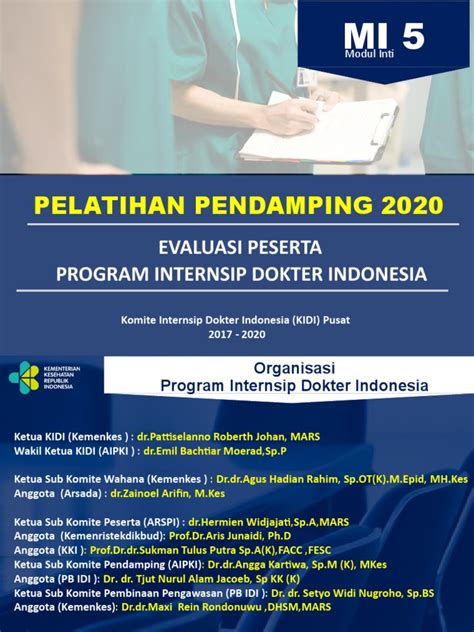 MI 5
Modul Inti

PELATIHAN PENDAMPING 2020

EVALUASI PESERTA
PROGRAM INTERNSIP DOKTER INDONESIA

Komite Internsip Dokter Indonesia (KIDI) Pusat
2017 - 2020

KEMENTERIAN KESEHATAN REPUBLIK INDONESIA

Organisasi
Program Internsip Dokter Indonesia

Ketua KIDI (Kemenkes ) : dr.Pattiselanno Roberth Johan, MARS
Wakil Ketua KIDI (AIPKI ) : dr.Emil Bachtiar Moerad,Sp.P

Ketua Sub Komite Wahana (Kemenkes ) : Dr.dr.Agus Hadian Rahim, Sp.OT(K).M.Epid, MH.Kes
Anggota (Arsada) : dr.Zainoel Arifin, M.Kes

Ketua Sub Komite Peserta (ARSPI) : dr.Hermien Widjajati,Sp.A,MARS
Anggota (Kemenristekdikbud): Prof.Dr.Aris Junaidi, Ph.D
Anggota (KKI ) : Prof.Dr.dr.Sukman Tulus Putra Sp.A(K),FACC ,FESC
Ketua Sub Komite Pendamping (AIPKI): Dr.dr.Angga Kartiwa, Sp.M (K), MKes
Anggota (PB IDI ): Dr. dr. Tjut Nurul Alam Jacoeb, Sp KK (K)
Ketua Sub Komite Pembinaan Pengawasan (PB IDI ): Dr. dr. Setyo Widi Nugroho, Sp.BS
Anggota (Kemenkes): Dr.dr.Maxi Rein Rondonuwu ,DHSM,MARS